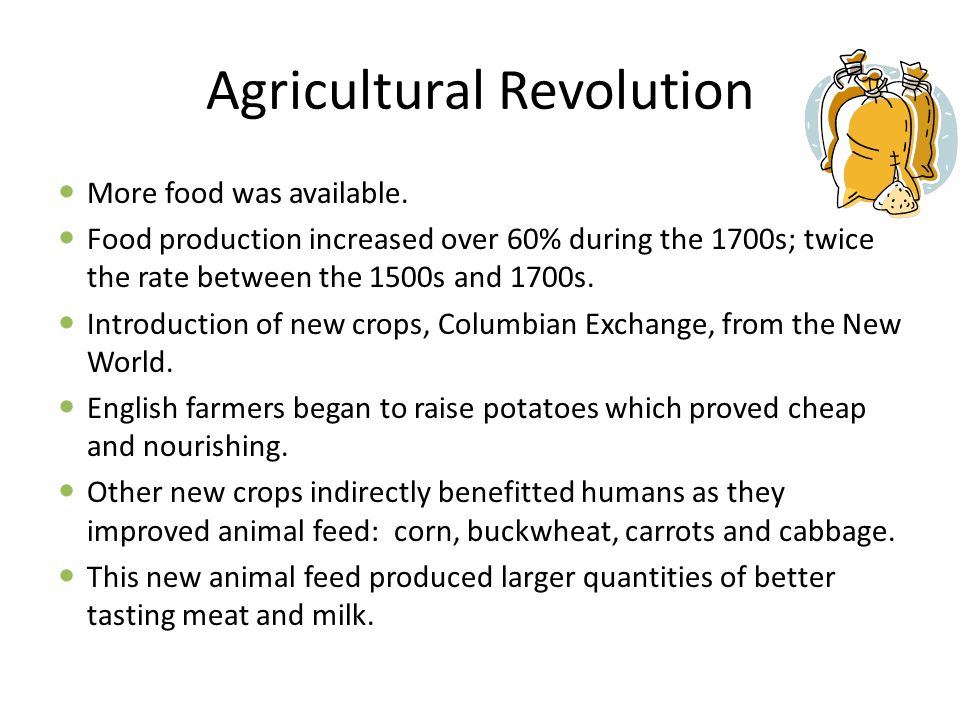 Agricultural Revolution

- More food was available.
- Food production increased over 60% during the 1700s; twice the rate between the 1500s and 1700s.
- Introduction of new crops, Columbian Exchange, from the New World.
- English farmers began to raise potatoes which proved cheap and nourishing.
- Other new crops indirectly benefitted humans as they improved animal feed: corn, buckwheat, carrots and cabbage.
- This new animal feed produced larger quantities of better tasting meat and milk.